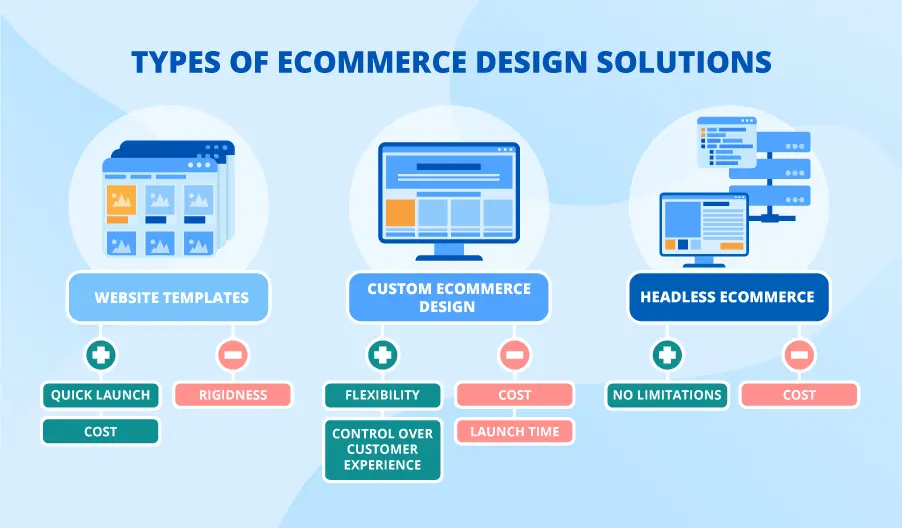 TYPES OF ECOMMERCE DESIGN SOLUTIONS

WEBSITE TEMPLATES

QUICK LAUNCH

COST

RIGIDNESS

CUSTOM ECOMMERCE DESIGN

FLEXIBILITY

CONTROL OVER CUSTOMER EXPERIENCE

COST

LAUNCH TIME

HEADLESS ECOMMERCE

NO LIMITATIONS

COST